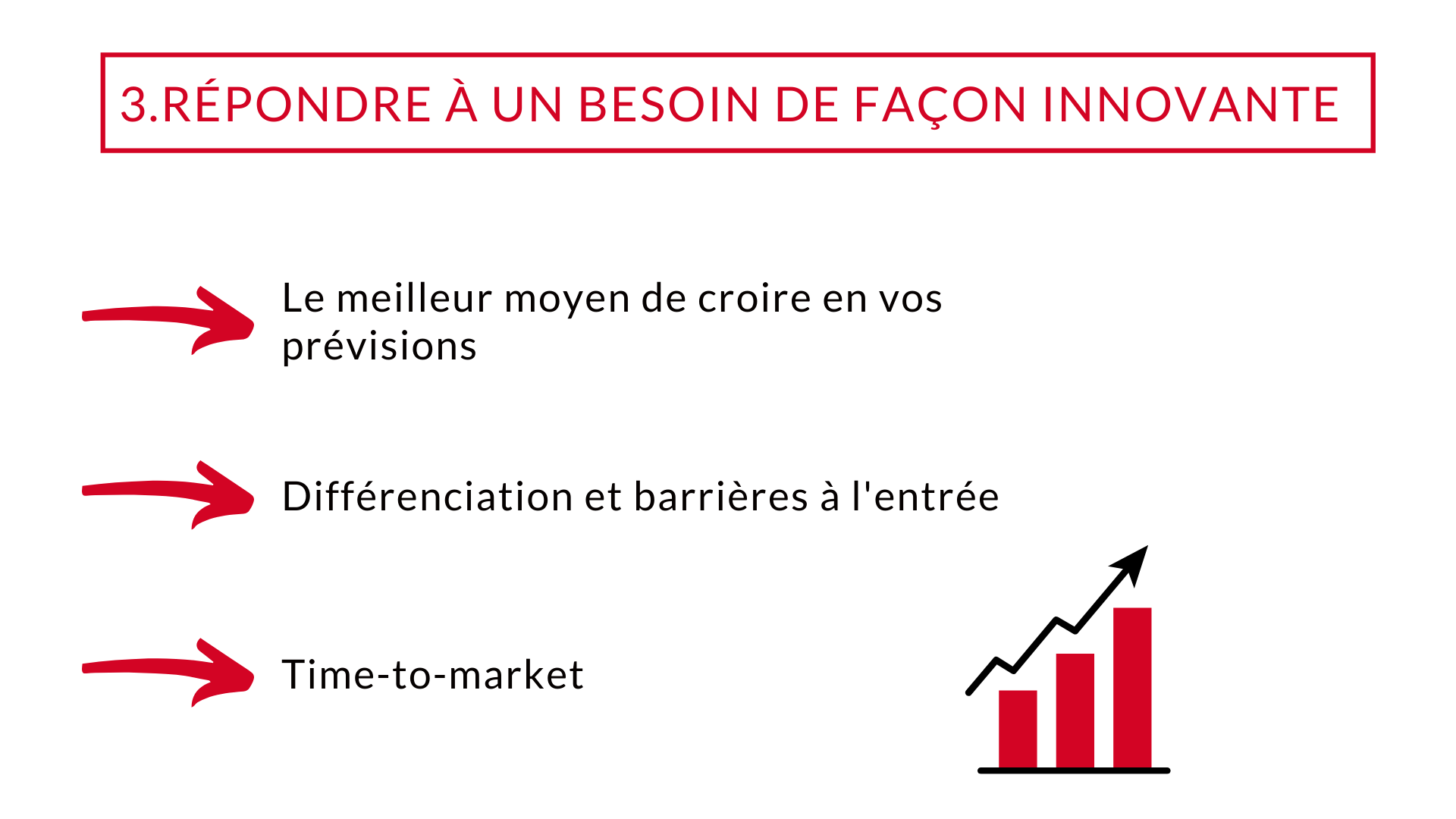 3.RÉPONDRE À UN BESOIN DE FAÇON INNOVANTE

Le meilleur moyen de croire en vos prévisions

Différenciation et barrières à l'entrée

Time-to-market